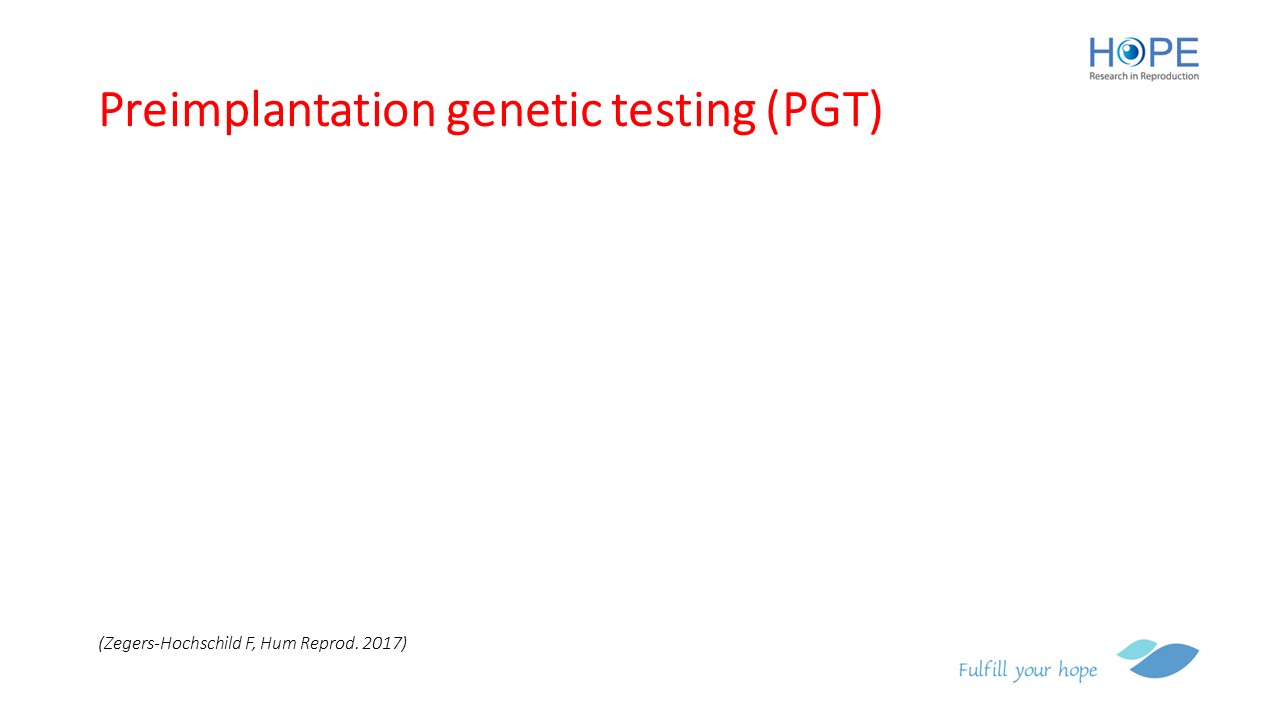 HOPE
Research in Reproduction

Preimplantation genetic testing (PGT)

(Zegers-Hochschild F, Hum Reprod. 2017)

Fulfill your hope